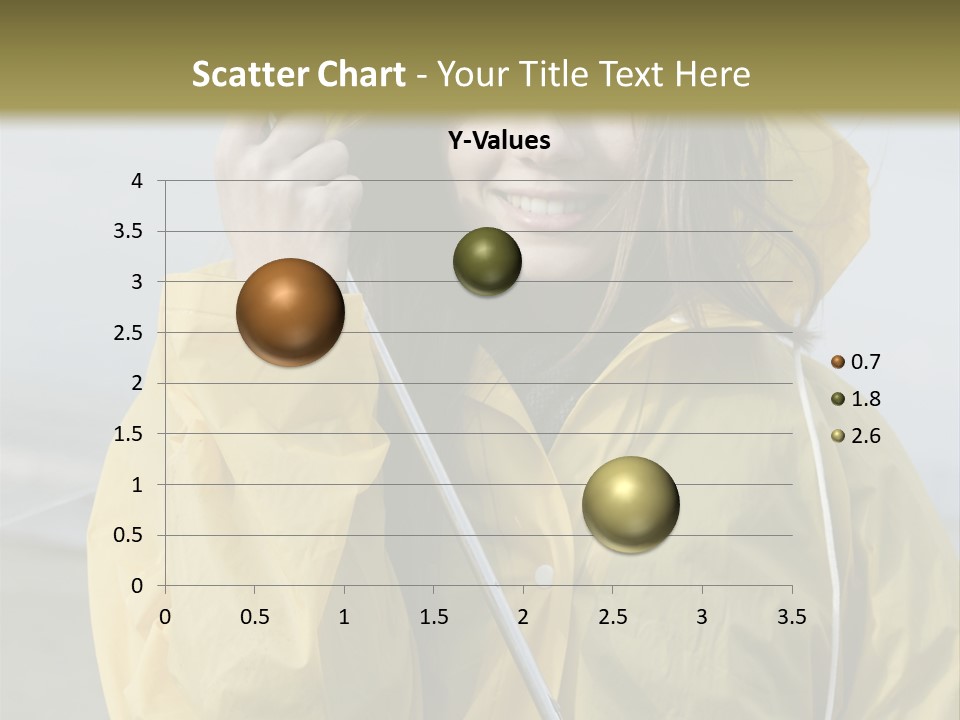 Scatter Chart - Your Title Text Here

Y-Values

4
3.5
3
2.5
2
1.5
1
0.5
0

0 0.5 1 1.5 2 2.5 3 3.5

0.7
1.8
2.6